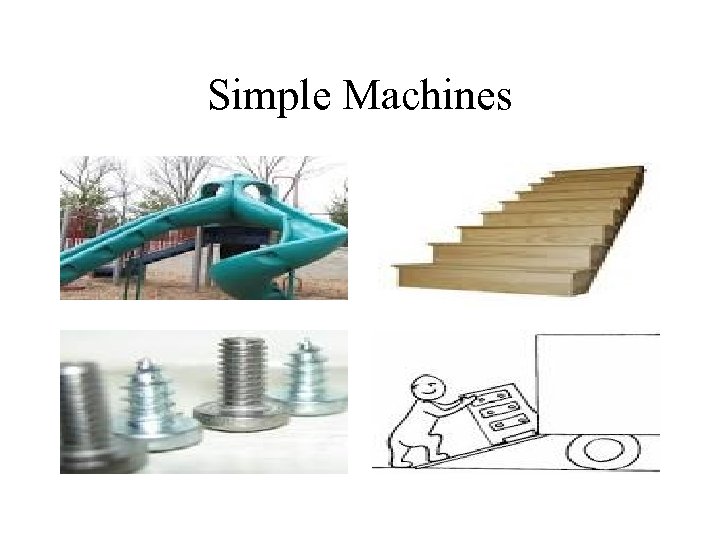 Simple Machines